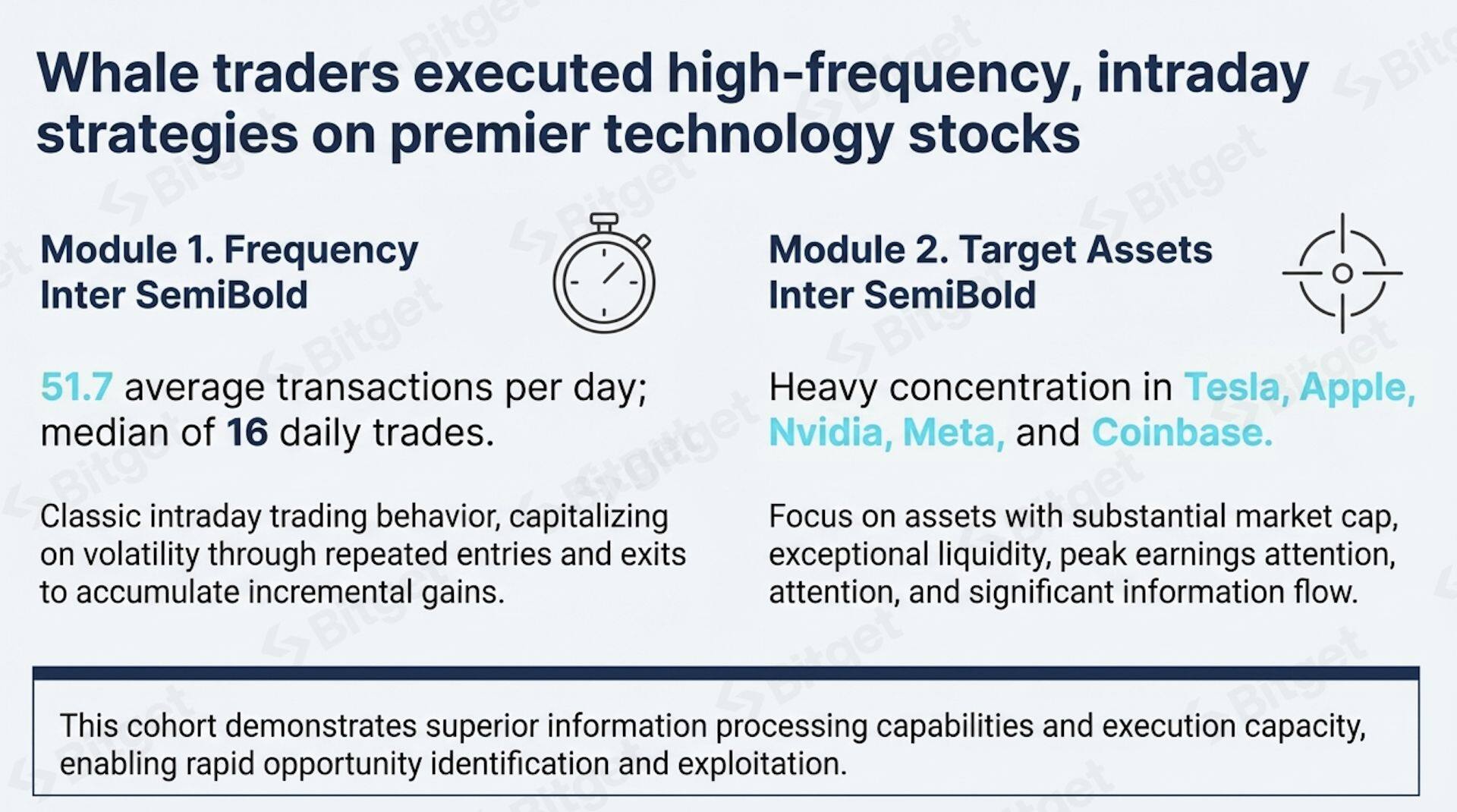 Whale traders executed high-frequency, intraday strategies on premier technology stocks

Module 1. Frequency
Inter SemiBold

51.7 average transactions per day; median of 16 daily trades.

Classic intraday trading behavior, capitalizing on volatility through repeated entries and exits to accumulate incremental gains.

Module 2. Target Assets
Inter SemiBold

Heavy concentration in Tesla, Apple, Nvidia, Meta, and Coinbase.

Focus on assets with substantial market cap, exceptional liquidity, peak earnings attention, attention, and significant information flow.

This cohort demonstrates superior information processing capabilities and execution capacity, enabling rapid opportunity identification and exploitation.

Bitget